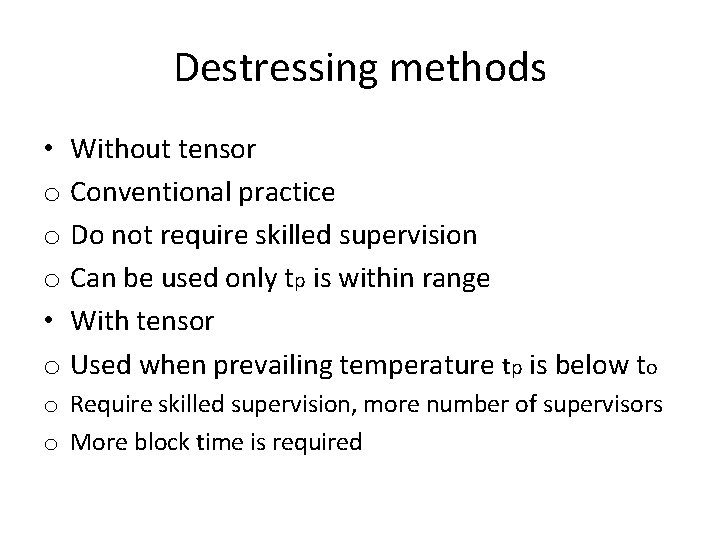 Destressing methods

• Without tensor
o Conventional practice
o Do not require skilled supervision
o Can be used only $t_p$ is within range
• With tensor
o Used when prevailing temperature $t_p$ is below $t_o$
o Require skilled supervision, more number of supervisors
o More block time is required